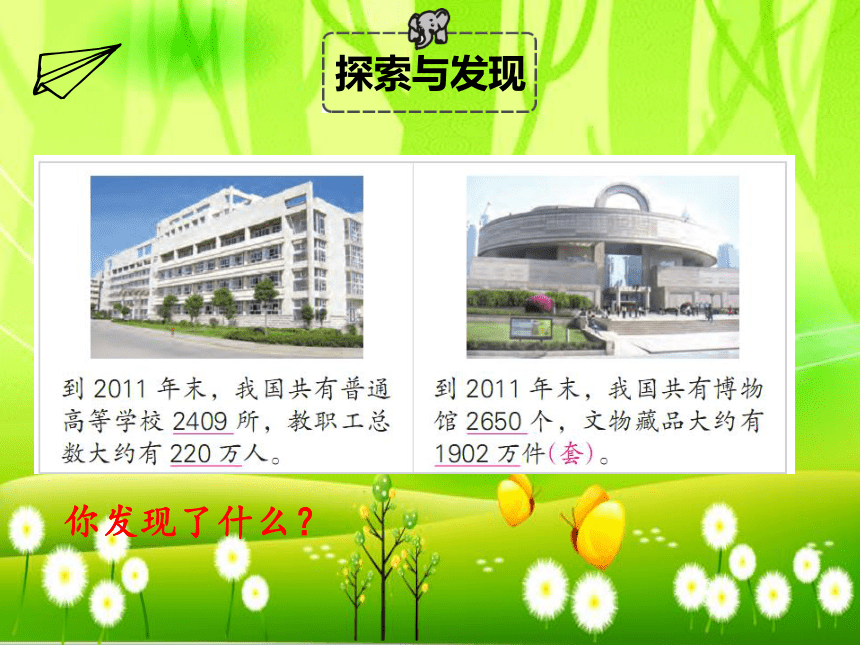 探索与发现

到 2011 年末，我国共有普通高等学校 2409 所，教职工总数大约有 220 万人。

到 2011 年末，我国共有博物馆 2650 个，文物藏品大约有 1902 万件(套)。

你发现了什么？